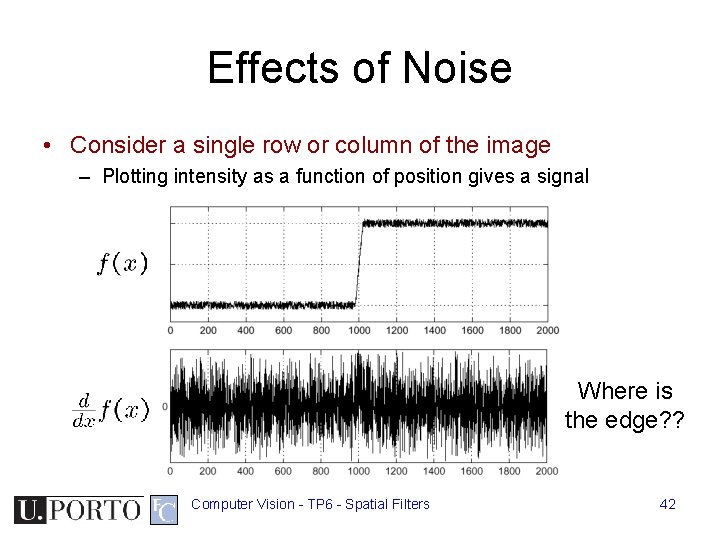 Effects of Noise

• Consider a single row or column of the image
– Plotting intensity as a function of position gives a signal

$f(x)$

0 200 400 600 800 1000 1200 1400 1600 1800 2000

$\frac{d}{dx}f(x)$

0

0 200 400 600 800 1000 1200 1400 1600 1800 2000

Where is the edge??

U.PORTO FC Computer Vision - TP6 - Spatial Filters 42